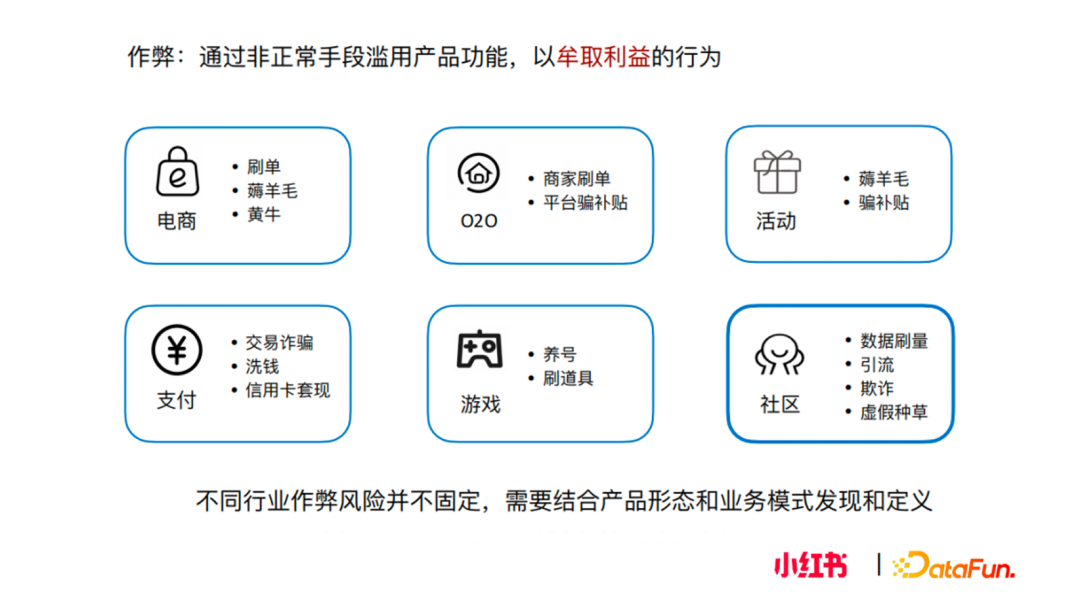 作弊：通过非正常手段滥用产品功能，以牟取利益的行为

电商
• 刷单
• 薅羊毛
• 黄牛

O2O
• 商家刷单
• 平台骗补贴

活动
• 薅羊毛
• 骗补贴

支付
• 交易诈骗
• 洗钱
• 信用卡套现

游戏
• 养号
• 刷道具

社区
• 数据刷量
• 引流
• 欺诈
• 虚假种草

不同行业作弊风险并不固定，需要结合产品形态和业务模式发现和定义

小红书 | DataFun.